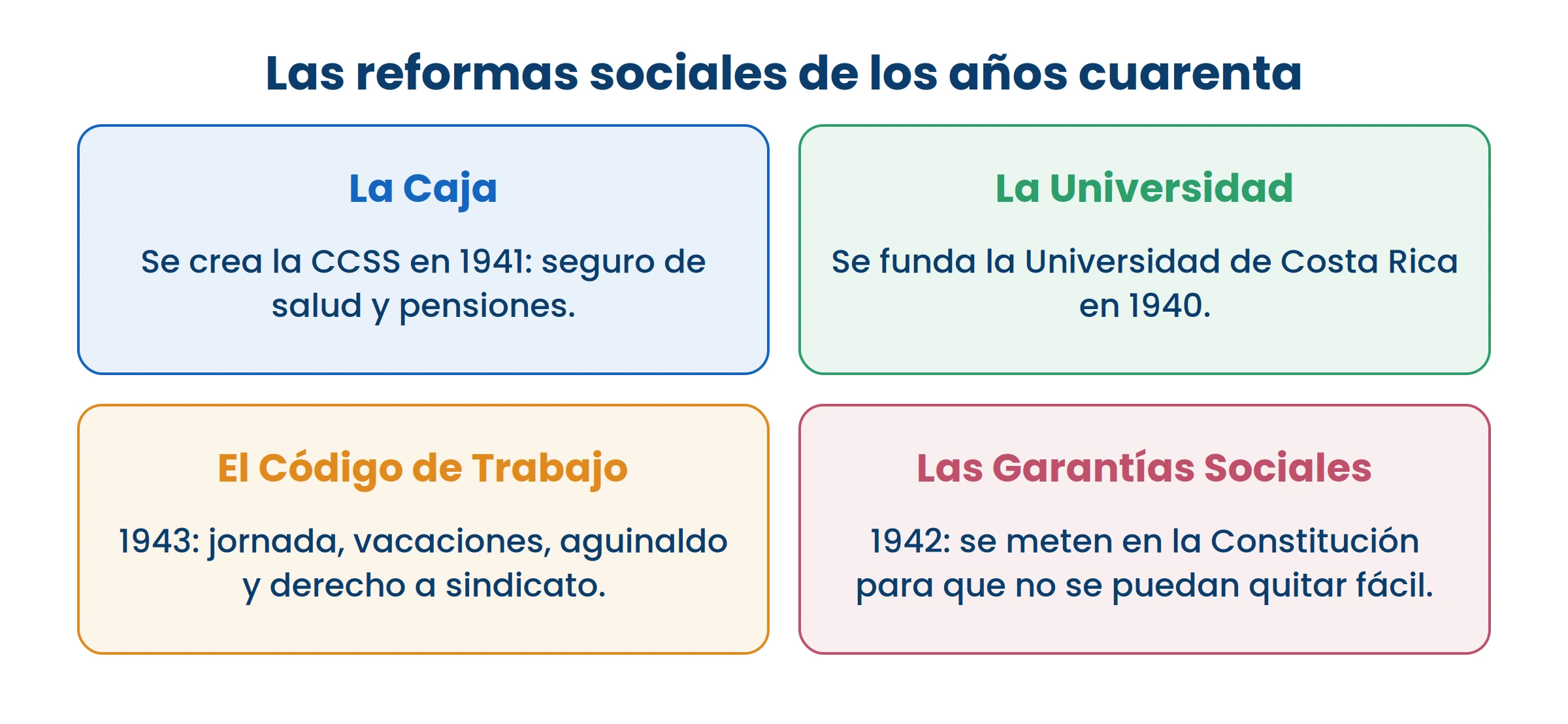 Las reformas sociales de los años cuarenta

La Caja

Se crea la CCSS en 1941: seguro de salud y pensiones.

La Universidad

Se funda la Universidad de Costa Rica en 1940.

El Código de Trabajo

1943: jornada, vacaciones, aguinaldo y derecho a sindicato.

Las Garantías Sociales

1942: se meten en la Constitución para que no se puedan quitar fácil.